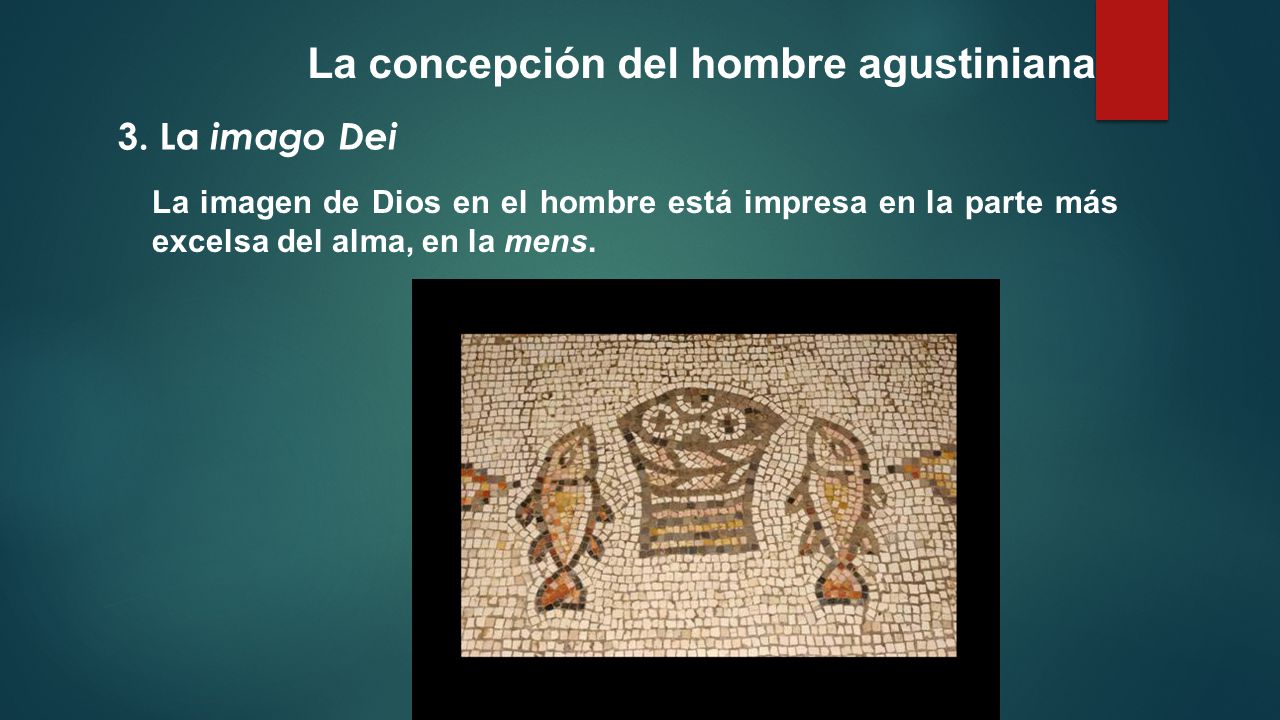 La concepción del hombre agustiniana

3. La imago Dei

La imagen de Dios en el hombre está impresa en la parte más excelsa del alma, en la mens.